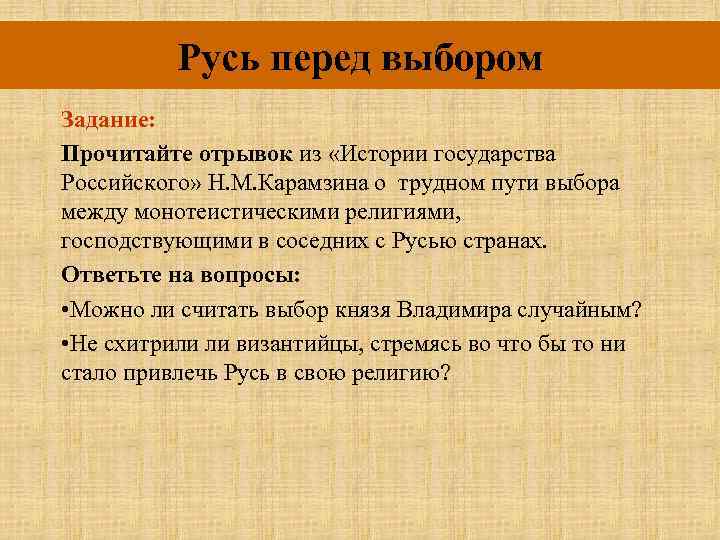 Русь перед выбором

Задание:

Прочитайте отрывок из «Истории государства Российского» Н.М.Карамзина о трудном пути выбора между монотеистическими религиями, господствующими в соседних с Русью странах.

Ответьте на вопросы:

•Можно ли считать выбор князя Владимира случайным?

•Не схитрили ли византийцы, стремясь во что бы то ни стало привлечь Русь в свою религию?